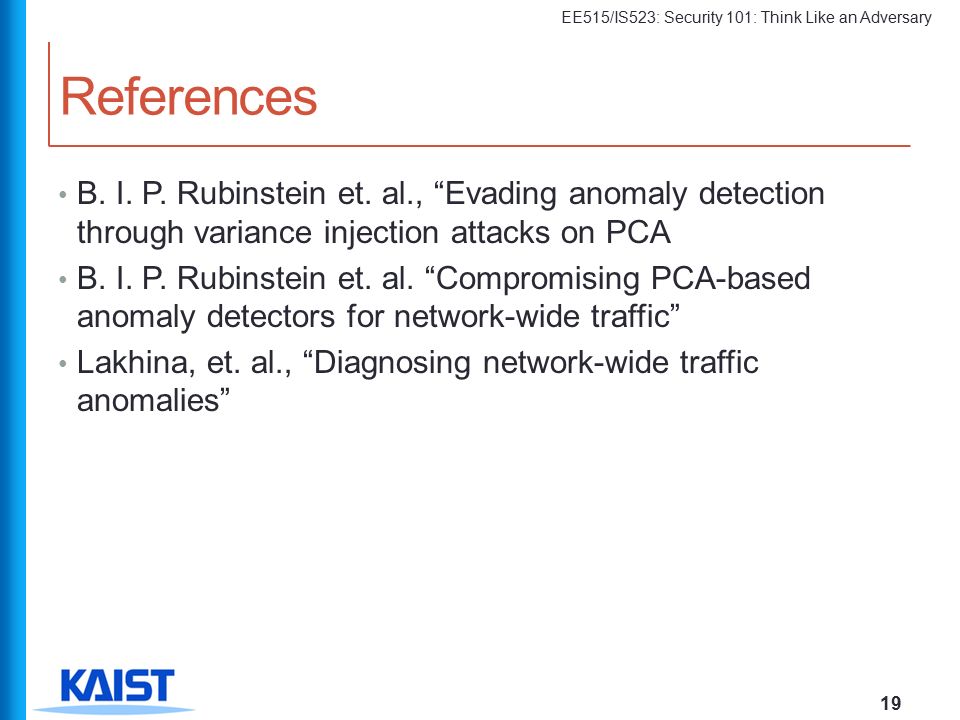 EE515/IS523: Security 101: Think Like an Adversary

References

• B. I. P. Rubinstein et. al., “Evading anomaly detection through variance injection attacks on PCA
• B. I. P. Rubinstein et. al. “Compromising PCA-based anomaly detectors for network-wide traffic”
• Lakhina, et. al., “Diagnosing network-wide traffic anomalies”

KAIST

19